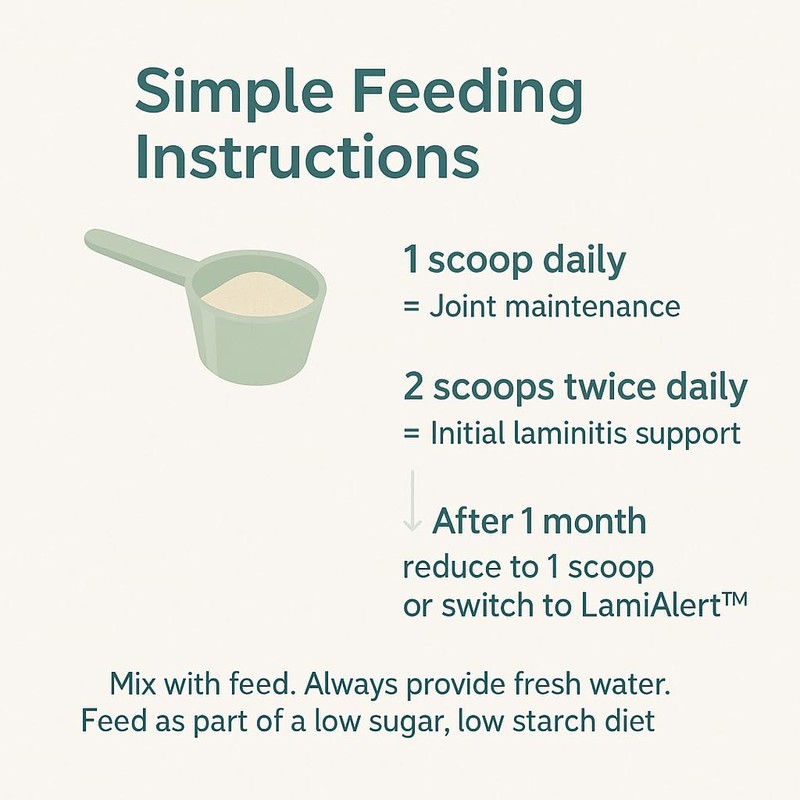 Simple Feeding Instructions

1 scoop daily
= Joint maintenance

2 scoops twice daily
= Initial laminitis support

↓ After 1 month
reduce to 1 scoop
or switch to LamiAlert™

Mix with feed. Always provide fresh water.
Feed as part of a low sugar, low starch diet